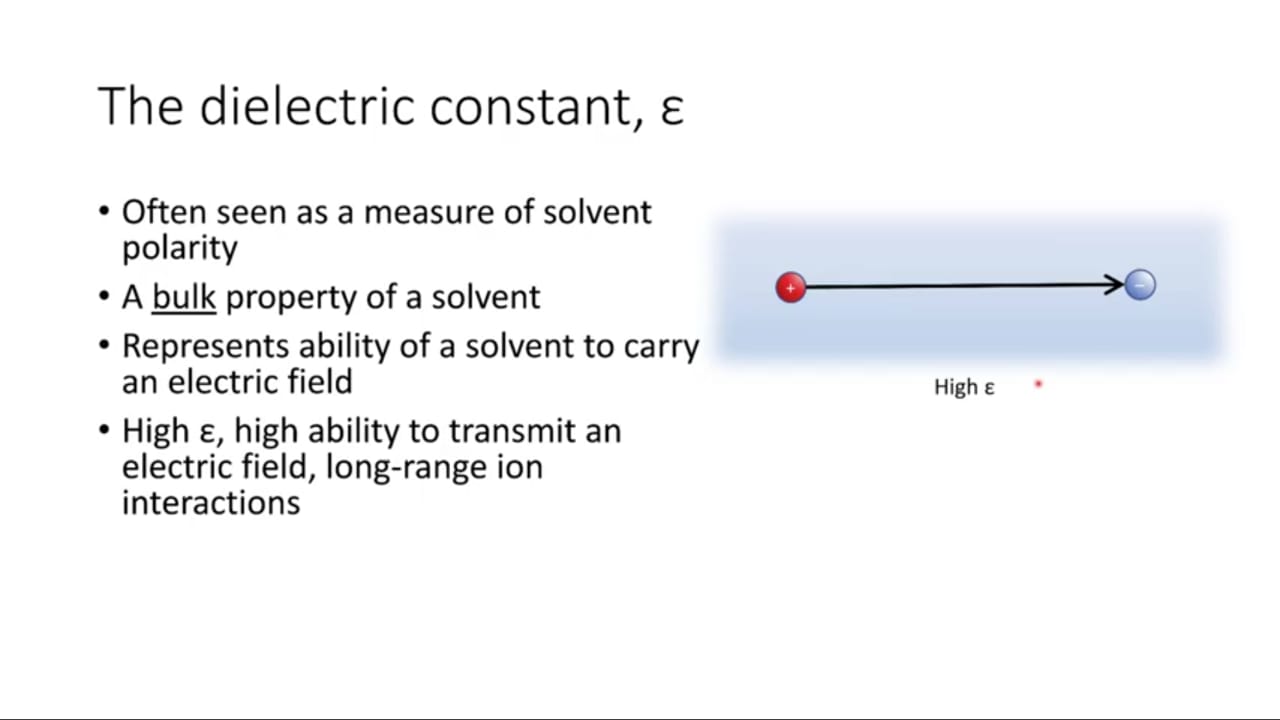 The dielectric constant, ε

• Often seen as a measure of solvent polarity
• A bulk property of a solvent
• Represents ability of a solvent to carry an electric field
• High ε, high ability to transmit an electric field, long-range ion interactions

+

−

High ε